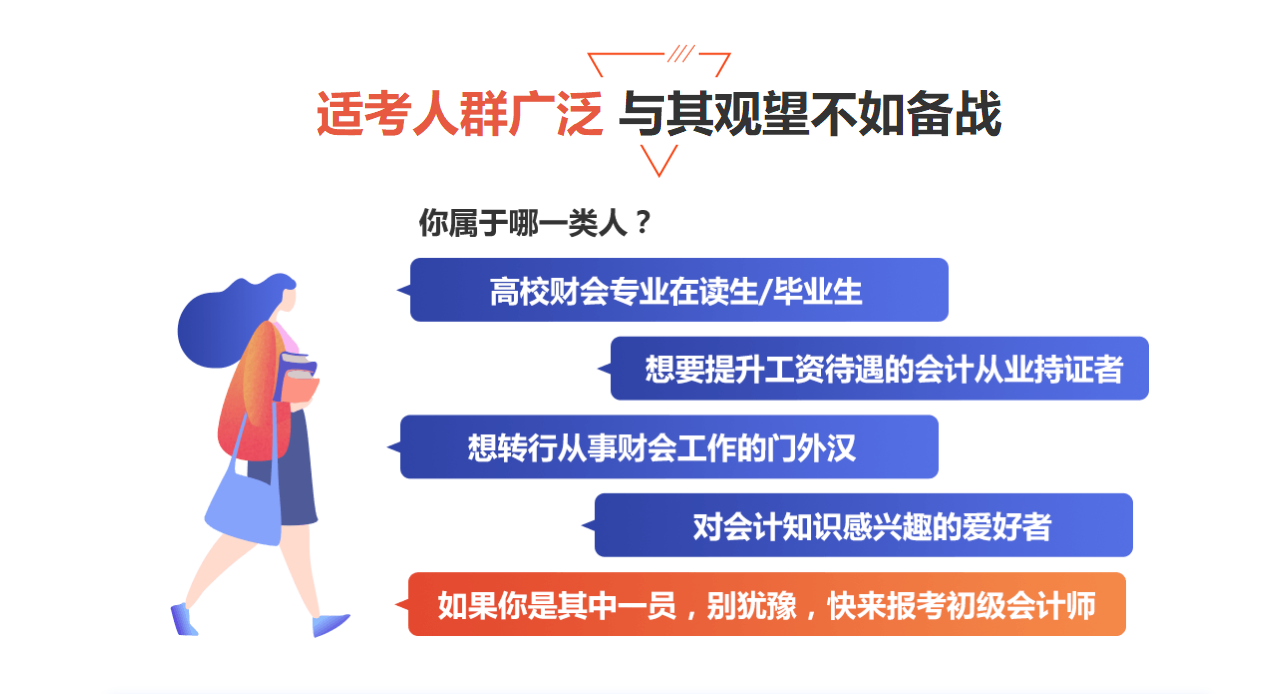 适考人群广泛 与其观望不如备战

你属于哪一类人？

高校财会专业在读生/毕业生

想要提升工资待遇的会计从业持证者

想转行从事财会工作的门外汉

对会计知识感兴趣的爱好者

如果你是其中一员，别犹豫，快来报考初级会计师